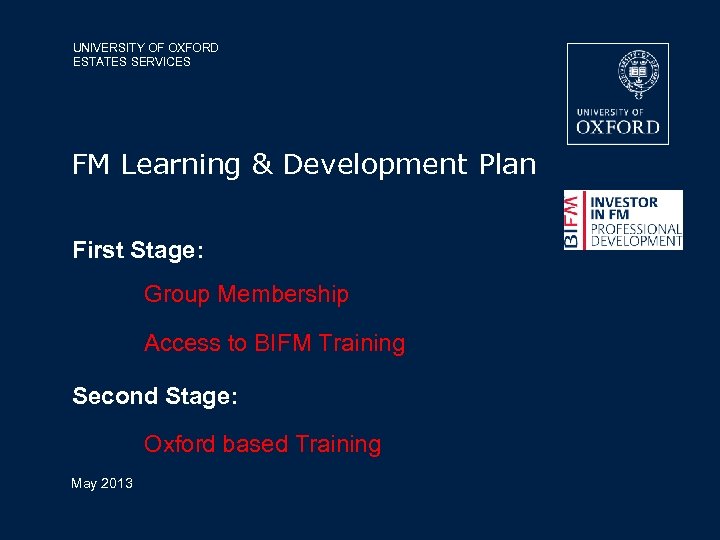 UNIVERSITY OF OXFORD
ESTATES SERVICES

UNIVERSITY OF
OXFORD

FM Learning & Development Plan

BIFM
INVESTOR
IN FM
PROFESSIONAL
DEVELOPMENT

First Stage:

Group Membership

Access to BIFM Training

Second Stage:

Oxford based Training

May 2013